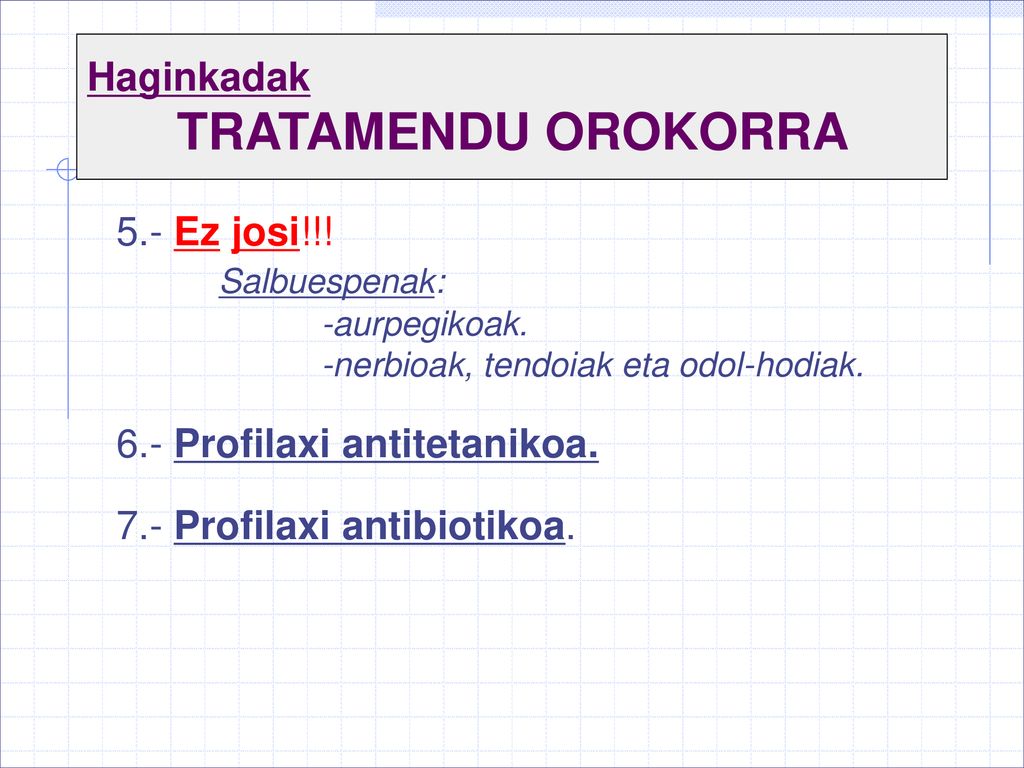 Haginkadak
TRATAMENDU OROKORRA

5.- Ez josi!!!
Salbuespenak:
-aurpegikoak.
-nerbioak, tendoiak eta odol-hodiak.

6.- Profilaxi antitetanikoa.

7.- Profilaxi antibiotikoa.